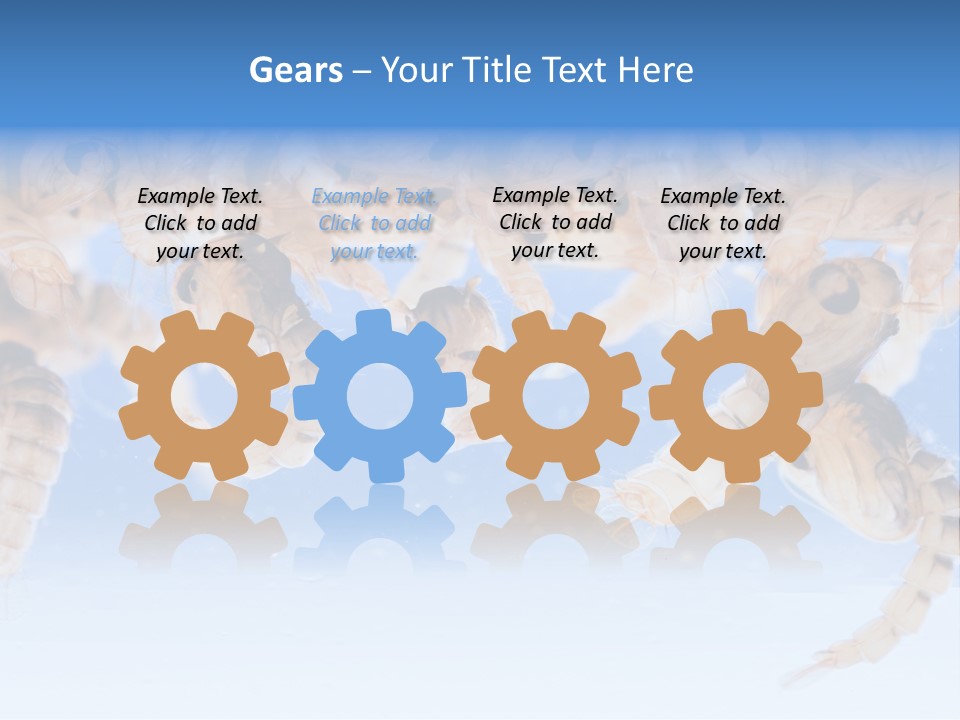 Gears – Your Title Text Here

Example Text. Click to add your text.

Example Text. Click to add your text.

Example Text. Click to add your text.

Example Text. Click to add your text.